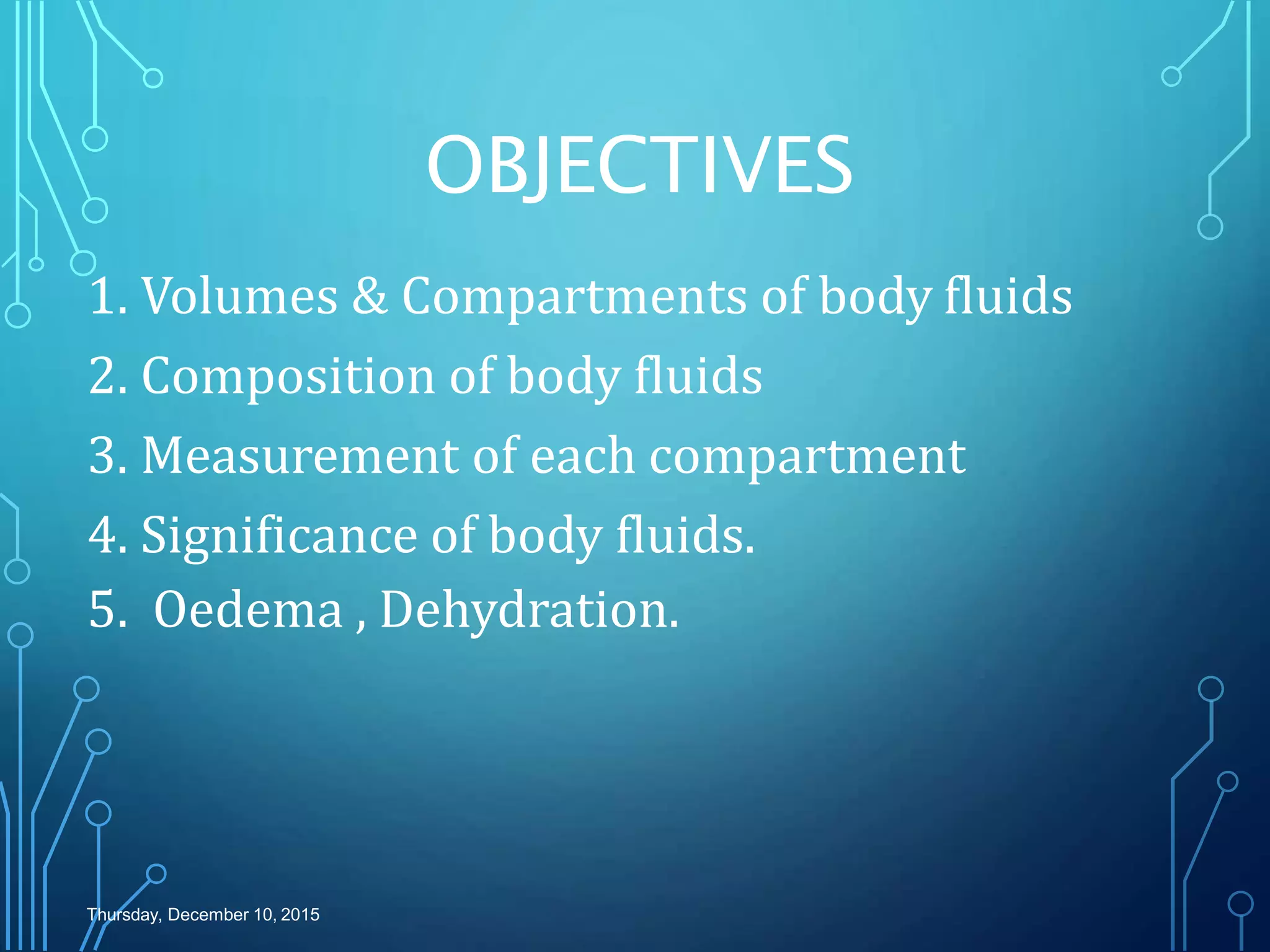 OBJECTIVES

1. Volumes & Compartments of body fluids
2. Composition of body fluids
3. Measurement of each compartment
4. Significance of body fluids.
5. Oedema , Dehydration.

Thursday, December 10, 2015